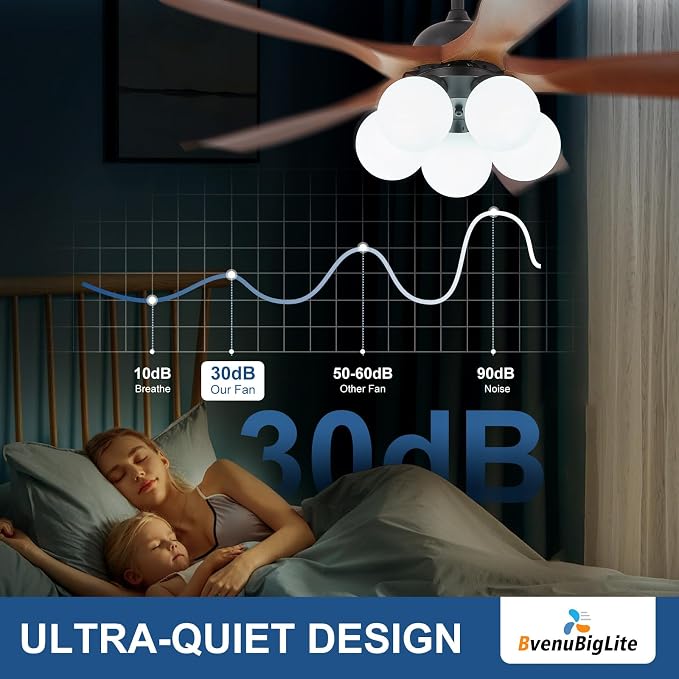 10dB
Breathe

30dB
Our Fan

50-60dB
Other Fan

90dB
Noise

30dB

ULTRA-QUIET DESIGN

BvenuBigLite